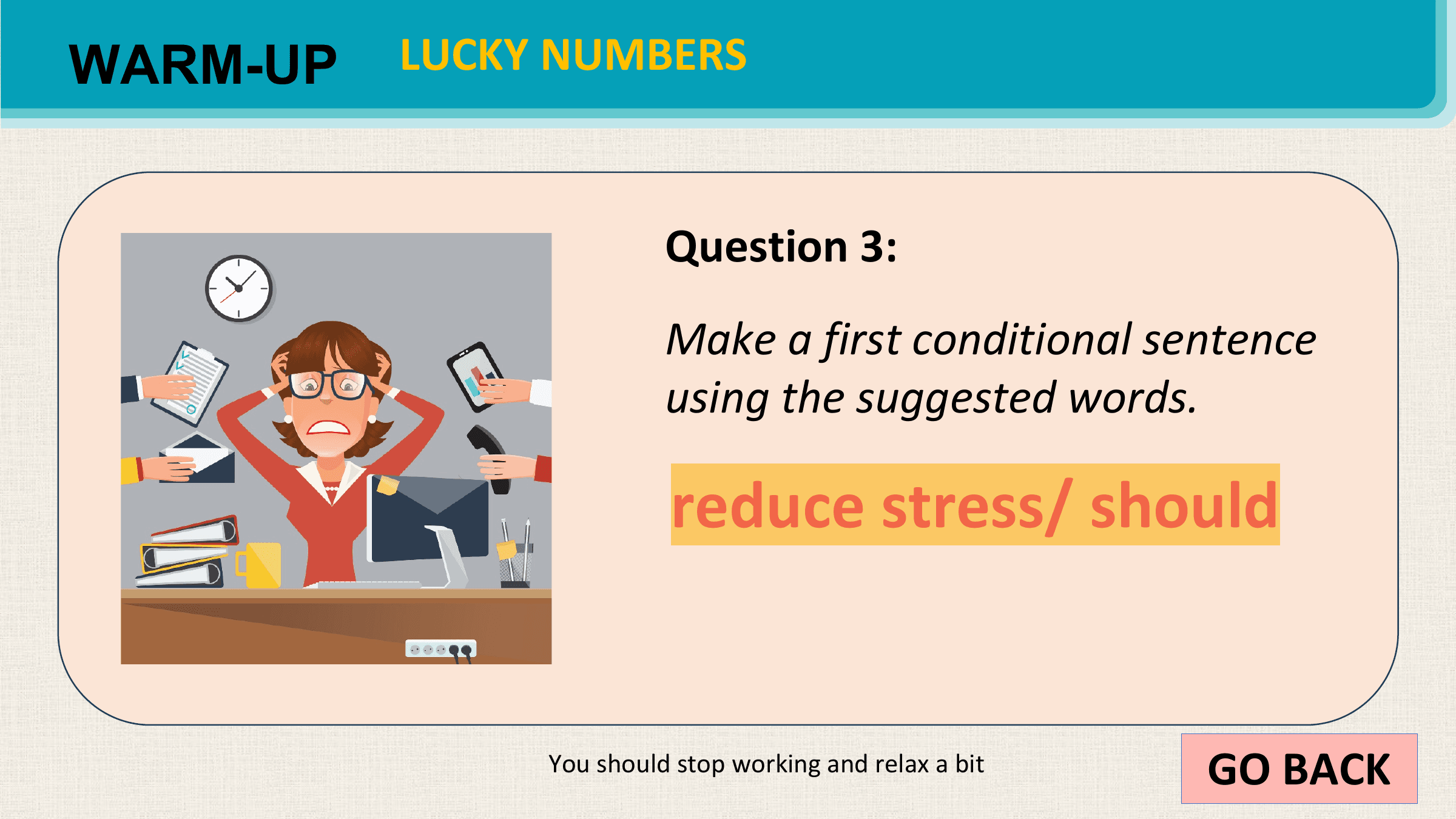 WARM-UP LUCKY NUMBERS

Question 3:

Make a first conditional sentence using the suggested words.

reduce stress/ should

You should stop working and relax a bit

GO BACK